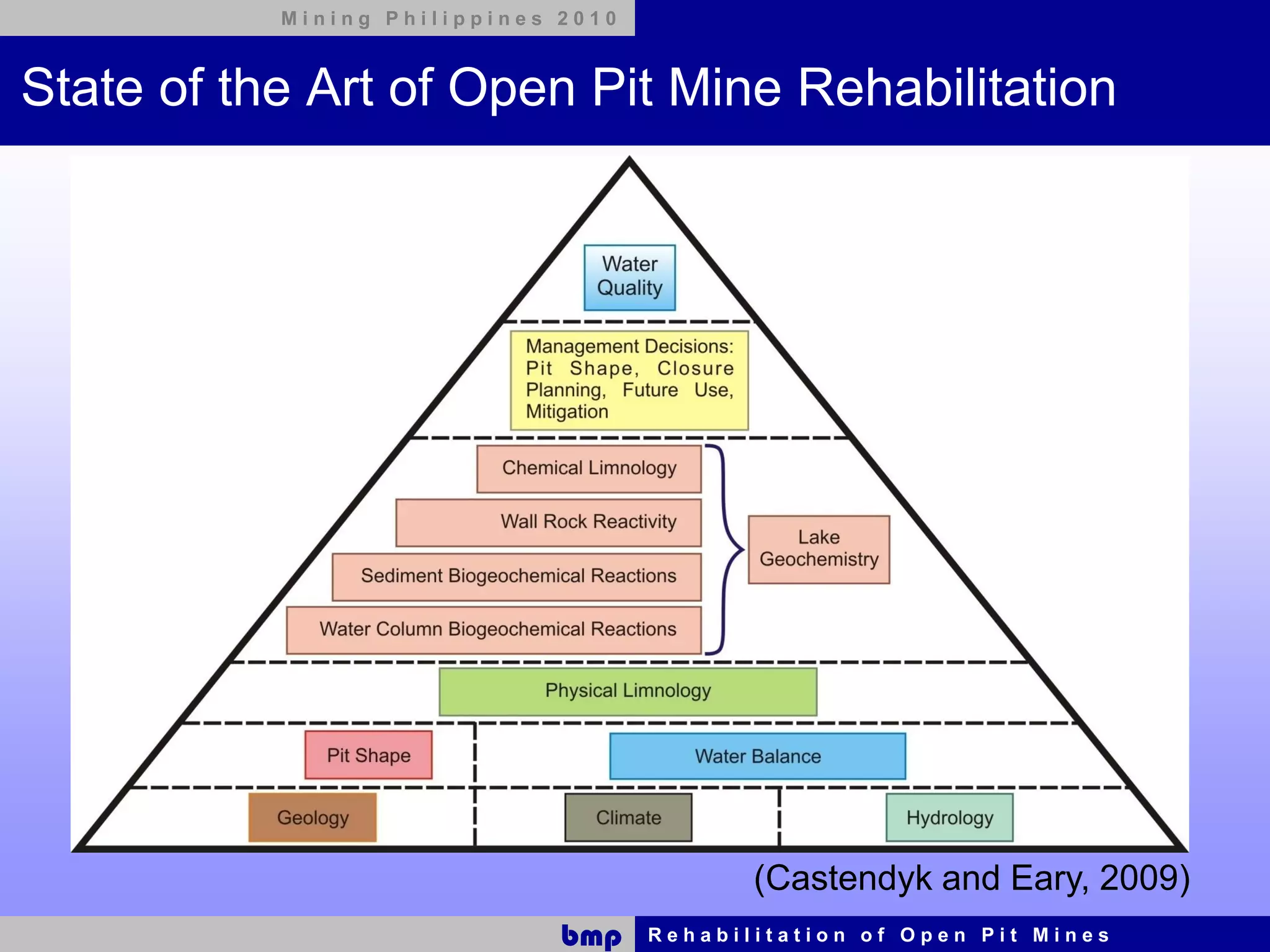 Mining Philippines 2010

State of the Art of Open Pit Mine Rehabilitation

Water Quality

Management Decisions: Pit Shape, Closure Planning, Future Use, Mitigation

Chemical Limnology

Wall Rock Reactivity

Sediment Biogeochemical Reactions

Water Column Biogeochemical Reactions

Lake Geochemistry

Physical Limnology

Pit Shape

Water Balance

Geology

Climate

Hydrology

(Castendyk and Eary, 2009)

bmp

Rehabilitation of Open Pit Mines